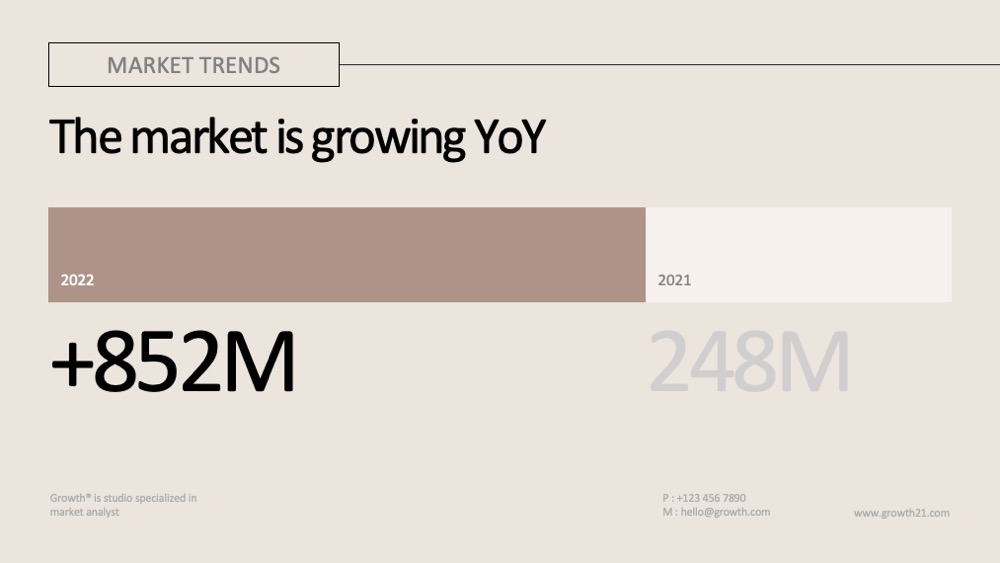 MARKET TRENDS

The market is growing YoY

2022

2021

+852M

248M

Growth® is studio specialized in market analyst

P : +123 456 7890
M : hello@growth.com

www.growth21.com